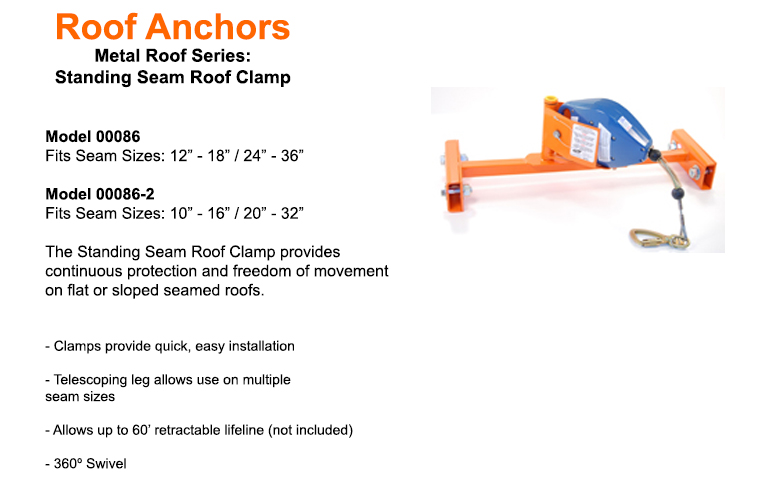 Roof Anchors
Metal Roof Series:
Standing Seam Roof Clamp

Model 00086
Fits Seam Sizes: 12” - 18” / 24” - 36”

Model 00086-2
Fits Seam Sizes: 10” - 16” / 20” - 32”

The Standing Seam Roof Clamp provides continuous protection and freedom of movement on flat or sloped seamed roofs.

- Clamps provide quick, easy installation

- Telescoping leg allows use on multiple seam sizes

- Allows up to 60’ retractable lifeline (not included)

- 360° Swivel